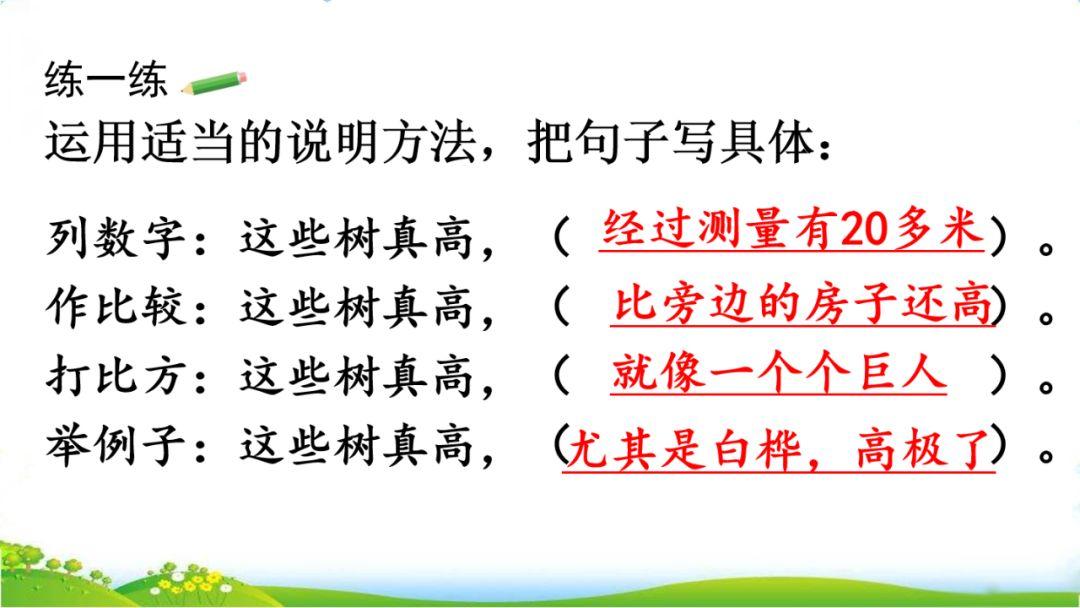 练一练

运用适当的说明方法，把句子写具体：

列数字：这些树真高，（经过测量有20多米）。
作比较：这些树真高，（比旁边的房子还高）。
打比方：这些树真高，（就像一个个巨人）。
举例子：这些树真高，（尤其是白桦，高极了）。